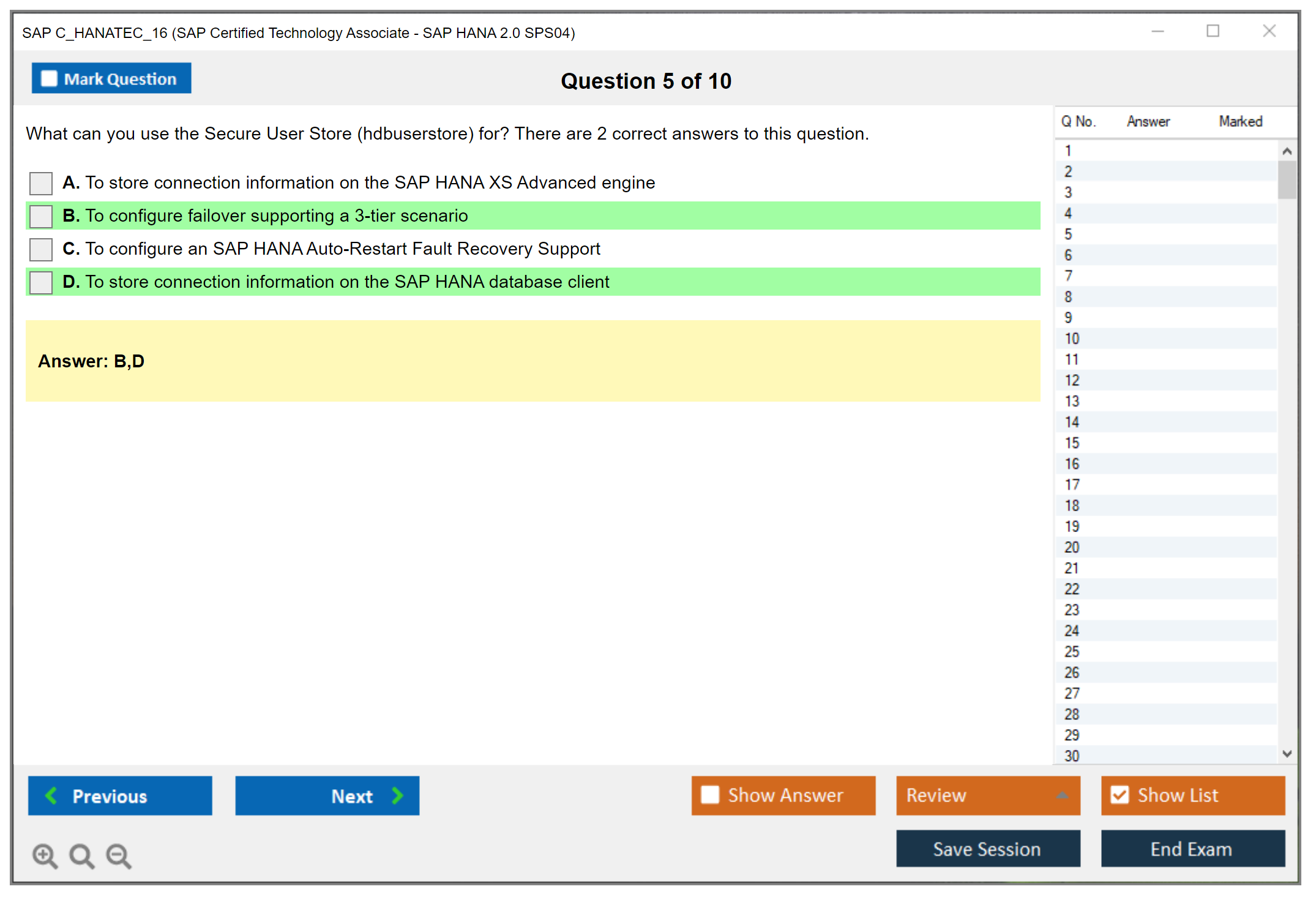 SAP C_HANATEC_16 (SAP Certified Technology Associate - SAP HANA 2.0 SPS04)

Mark Question

Question 5 of 10

What can you use the Secure User Store (hdbuserstore) for? There are 2 correct answers to this question.

A. To store connection information on the SAP HANA XS Advanced engine

B. To configure failover supporting a 3-tier scenario

C. To configure an SAP HANA Auto-Restart Fault Recovery Support

D. To store connection information on the SAP HANA database client

Answer: B,D

| Q No. | Answer | Marked |
|---|---|---|
| 1 | | |
| 2 | | |
| 3 | | |
| 4 | | |
| 5 | | |
| 6 | | |
| 7 | | |
| 8 | | |
| 9 | | |
| 10 | | |
| 11 | | |
| 12 | | |
| 13 | | |
| 14 | | |
| 15 | | |
| 16 | | |
| 17 | | |
| 18 | | |
| 19 | | |
| 20 | | |
| 21 | | |
| 22 | | |
| 23 | | |
| 24 | | |
| 25 | | |
| 26 | | |
| 27 | | |
| 28 | | |
| 29 | | |
| 30 | | |

Previous

Next

Show Answer

Review

Show List

Save Session

End Exam